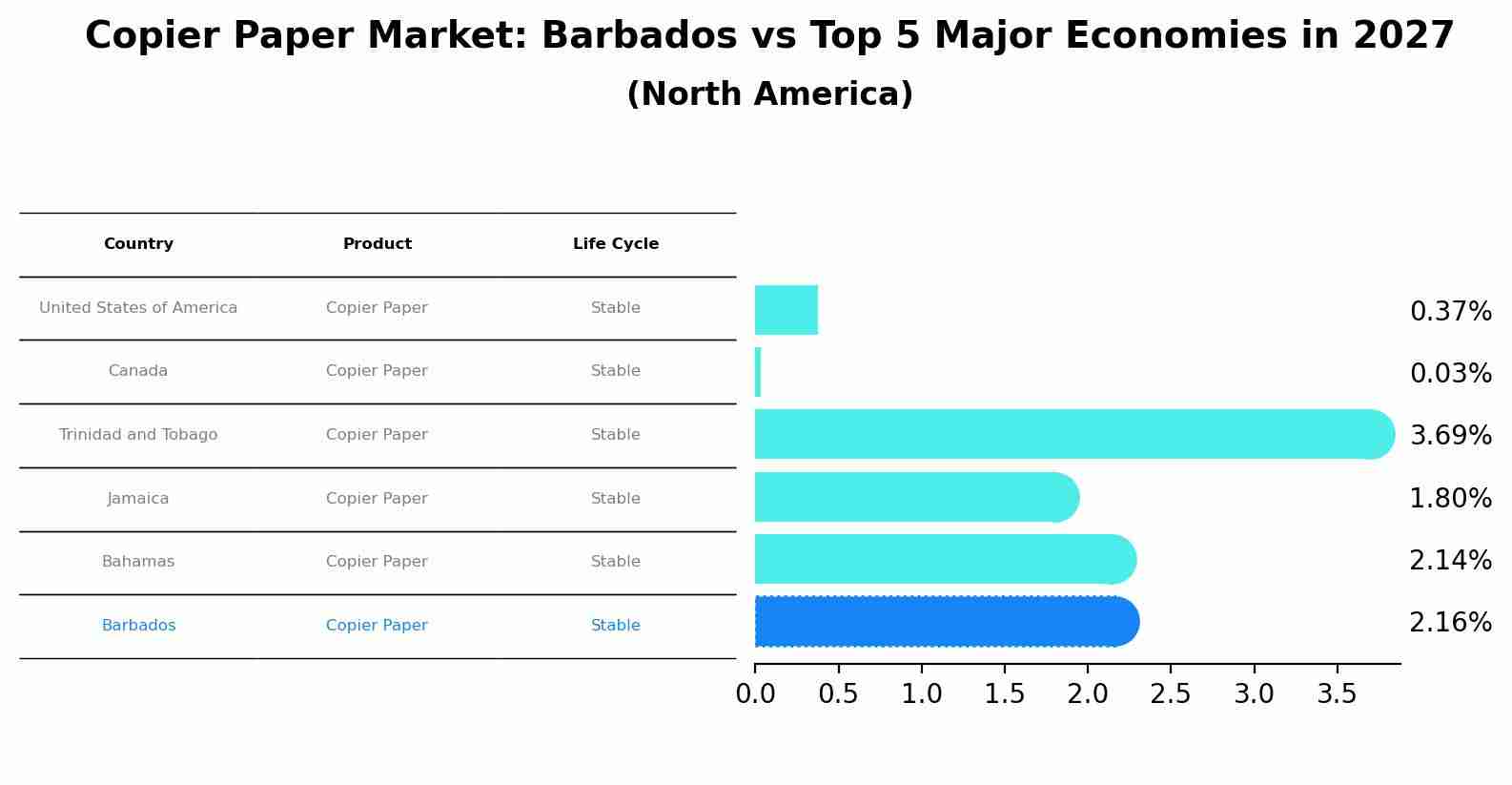 Copier Paper Market: Barbados vs Top 5 Major Economies in 2027
(North America)

| Country | Product | Life Cycle |
|---|---|---|
| United States of America | Copier Paper | Stable |
| Canada | Copier Paper | Stable |
| Trinidad and Tobago | Copier Paper | Stable |
| Jamaica | Copier Paper | Stable |
| Bahamas | Copier Paper | Stable |
| Barbados | Copier Paper | Stable |

0.37%
0.03%
3.69%
1.80%
2.14%
2.16%

0.0 0.5 1.0 1.5 2.0 2.5 3.0 3.5